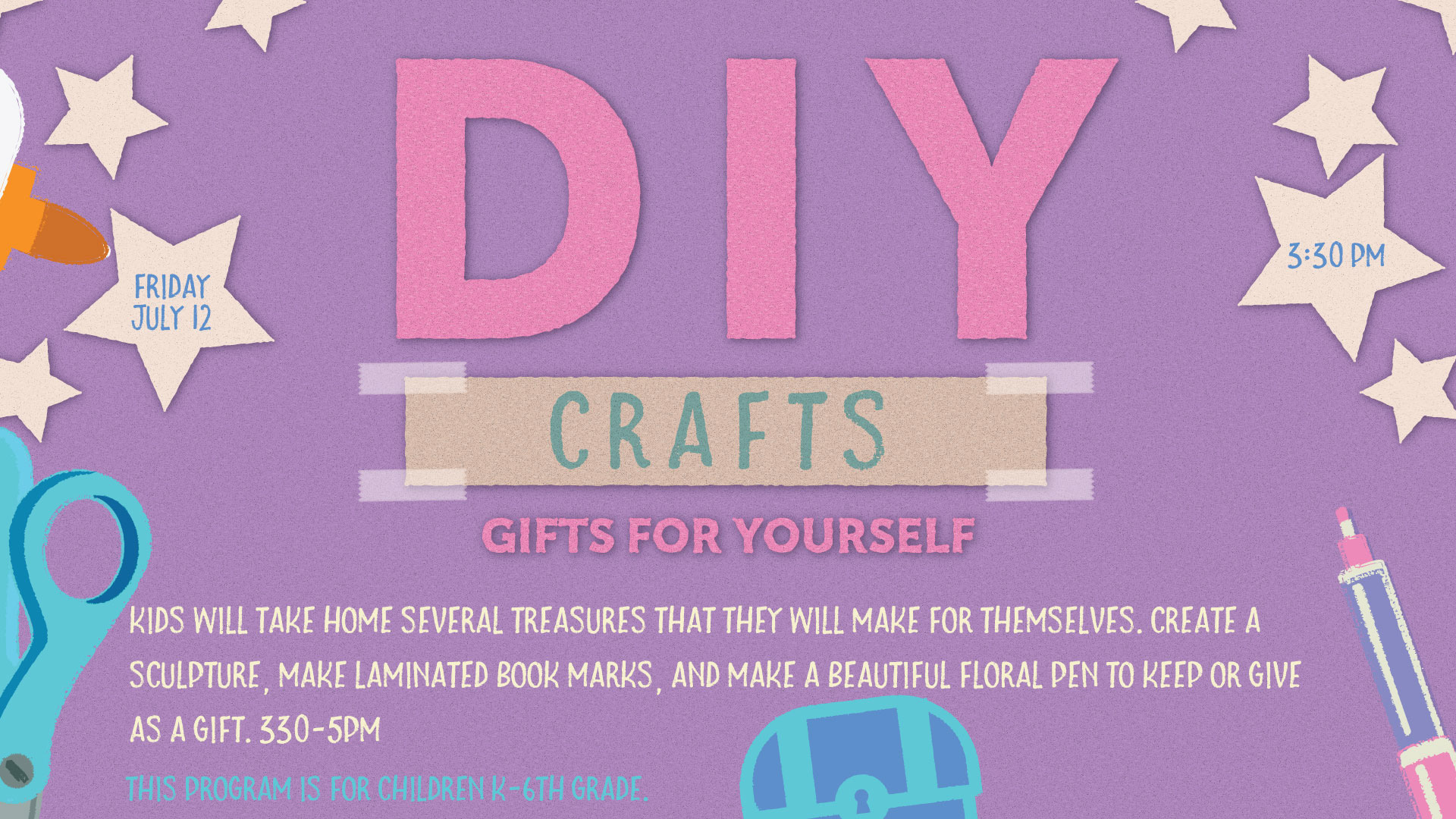 FRIDAY JULY 12

DIY

3:30 PM

CRAFTS

GIFTS FOR YOURSELF

KIDS WILL TAKE HOME SEVERAL TREASURES THAT THEY WILL MAKE FOR THEMSELVES. CREATE A SCULPTURE, MAKE LAMINATED BOOK MARKS, AND MAKE A BEAUTIFUL FLORAL PEN TO KEEP OR GIVE AS A GIFT. 330-5PM

THIS PROGRAM IS FOR CHILDREN K-6TH GRADE.